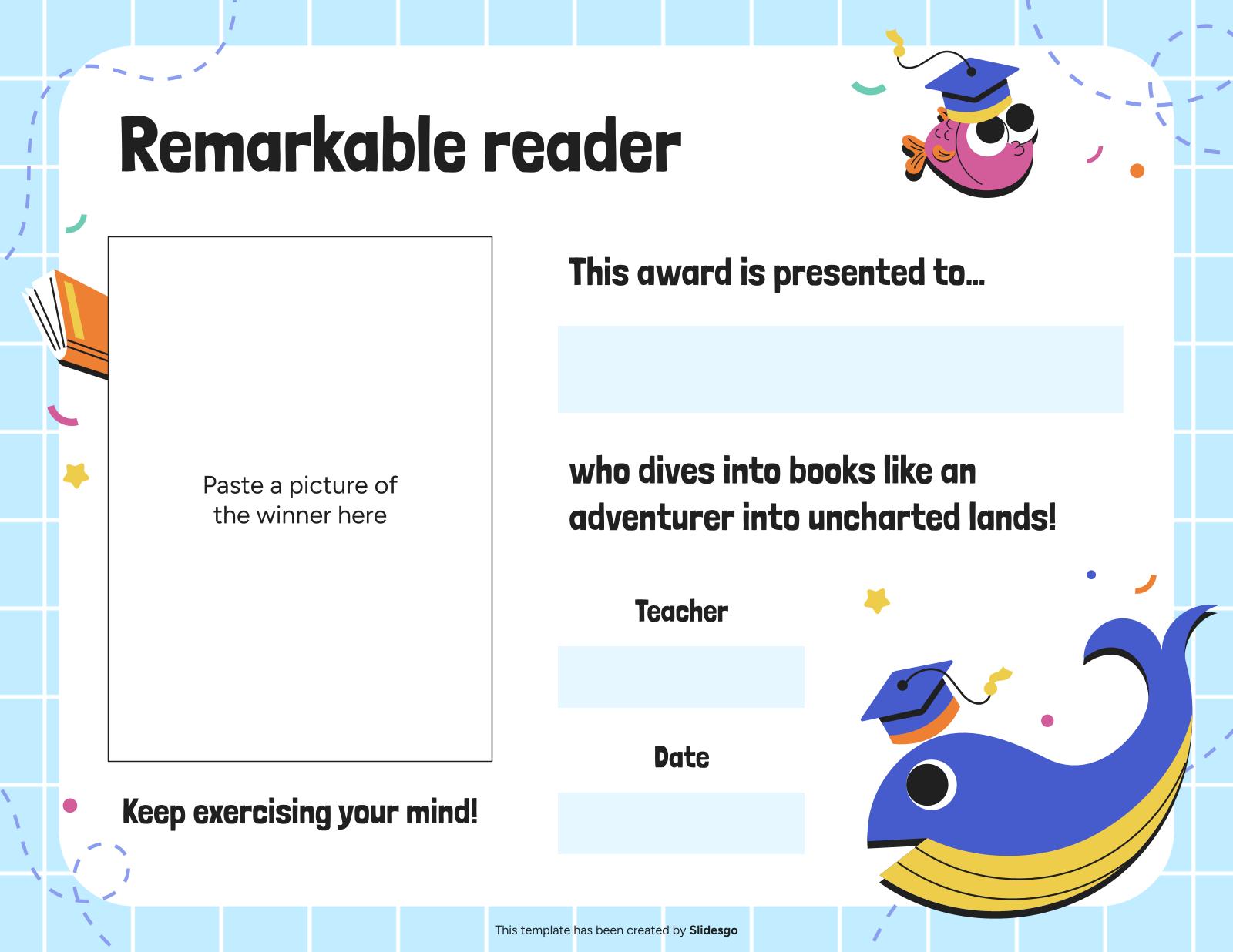 Remarkable reader

Paste a picture of the winner here

Keep exercising your mind!

This award is presented to...

who dives into books like an adventurer into uncharted lands!

Teacher

Date

This template has been created by Slidesgo